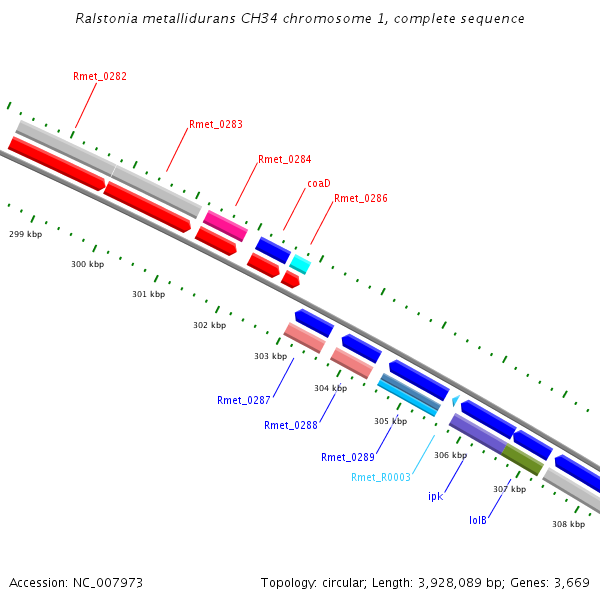 Ralstonia metallidurans CH34 chromosome 1, complete sequence

Rmet_0282
Rmet_0283
Rmet_0284
coaD
Rmet_0286

299 kbp
300 kbp
301 kbp
302 kbp
303 kbp
304 kbp
305 kbp
306 kbp
307 kbp
308 kbp

Rmet_0287
Rmet_0288
Rmet_0289
Rmet_R0003
ipk
lolB

Accession: NC_007973

Topology: circular; Length: 3,928,089 bp; Genes: 3,669